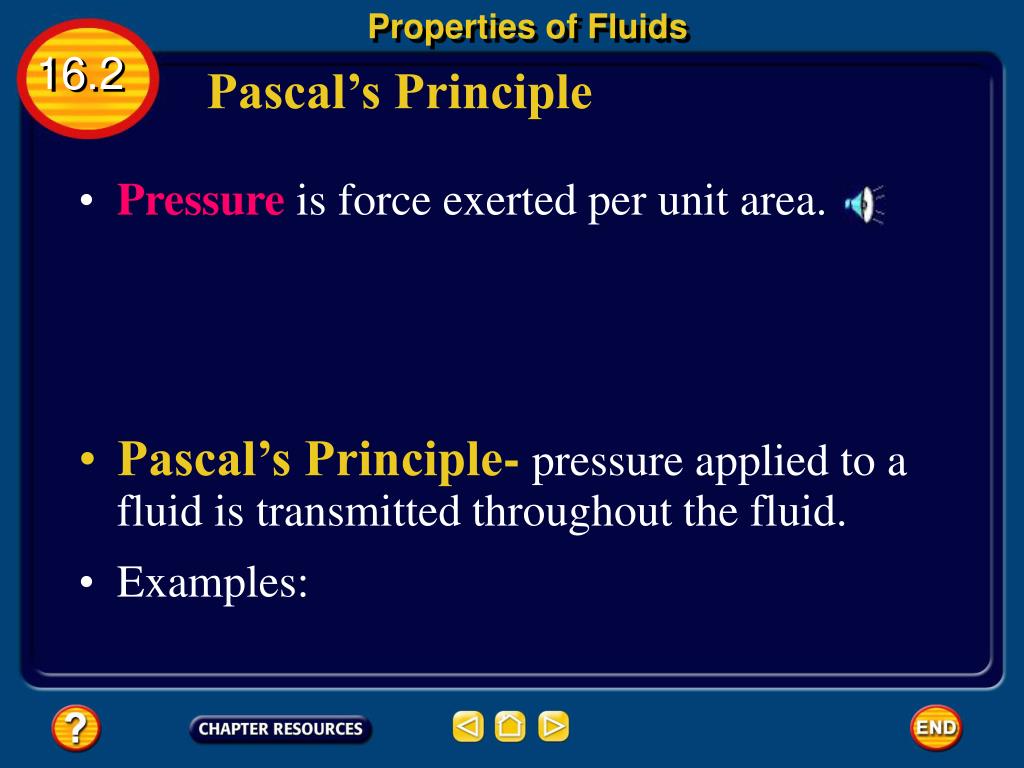 Properties of Fluids

16.2

Pascal's Principle

• Pressure is force exerted per unit area.

• Pascal's Principle- pressure applied to a fluid is transmitted throughout the fluid.

• Examples:

?

CHAPTER RESOURCES

END